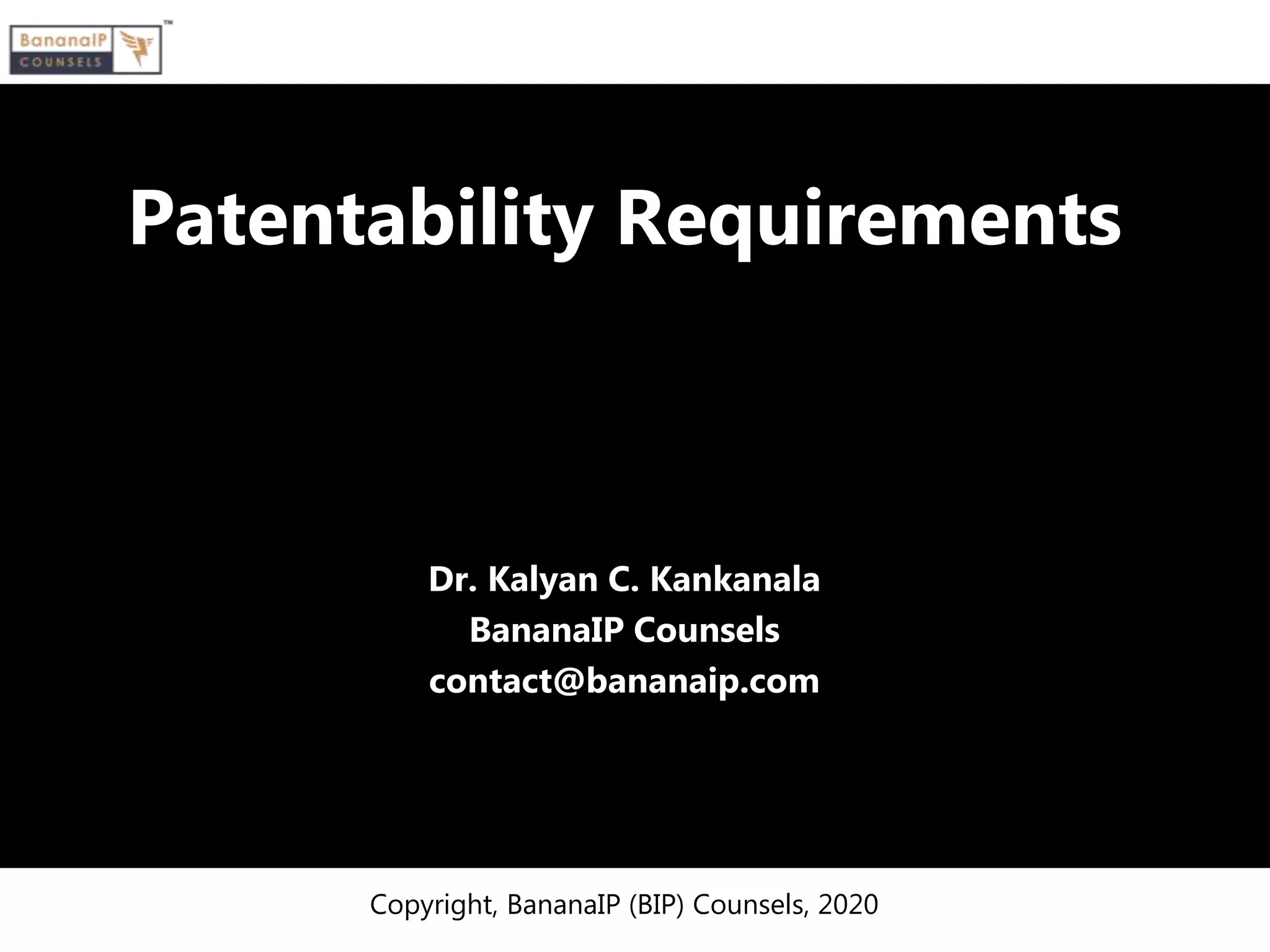 BananaIP COUNSELS ™

Patentability Requirements

Dr. Kalyan C. Kankanala
BananaIP Counsels
contact@bananaip.com

Copyright, BananaIP (BIP) Counsels, 2020